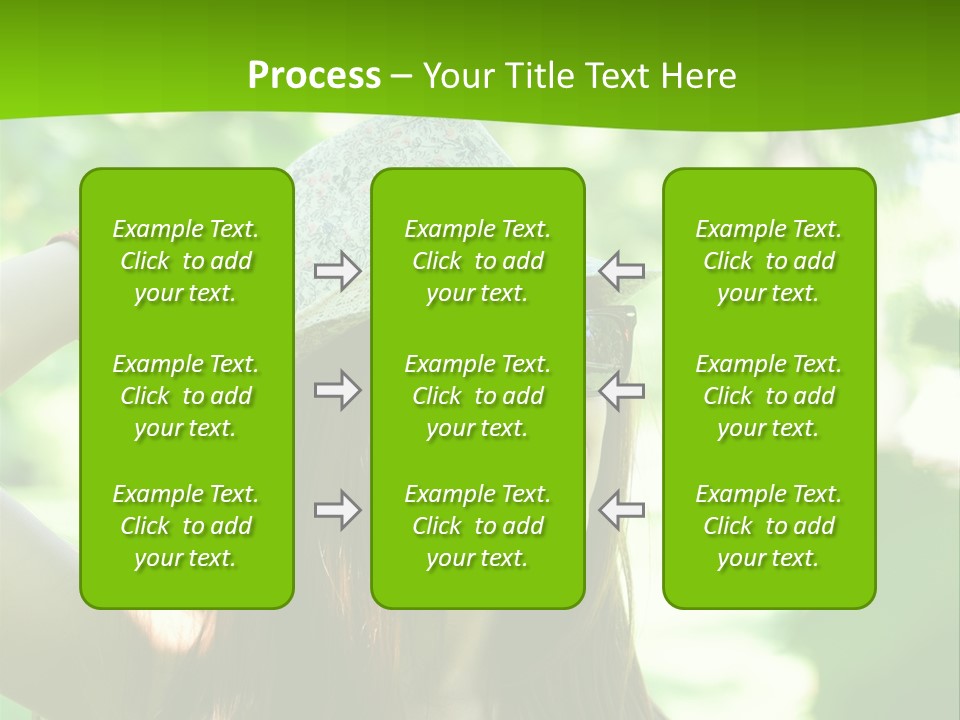 Process – Your Title Text Here

Example Text. Click to add your text.

Example Text. Click to add your text.

Example Text. Click to add your text.

Example Text. Click to add your text.

Example Text. Click to add your text.

Example Text. Click to add your text.

Example Text. Click to add your text.

Example Text. Click to add your text.

Example Text. Click to add your text.